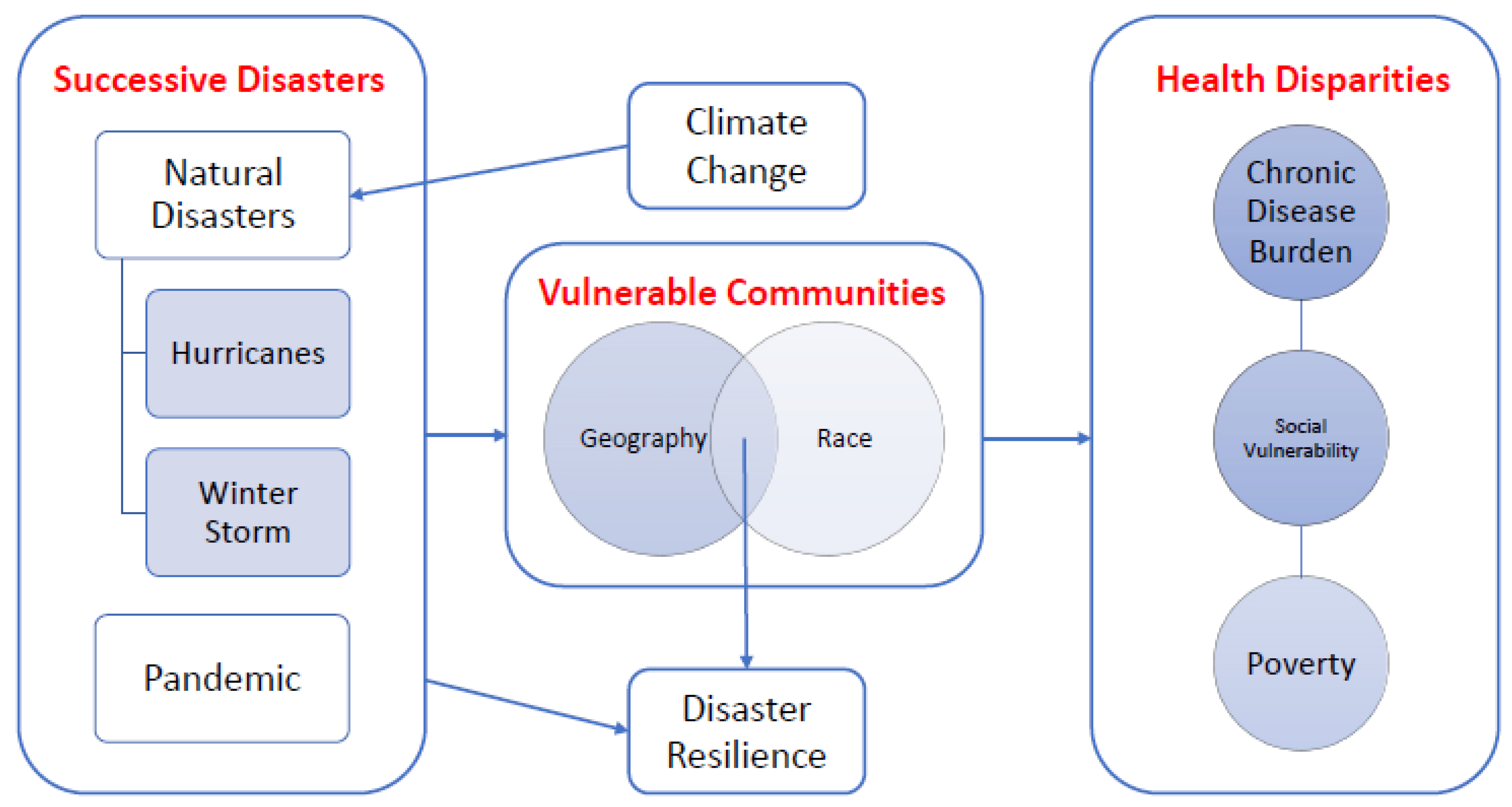 Successive Disasters

Natural Disasters

Hurricanes

Winter Storm

Pandemic

Climate Change

Vulnerable Communities

Geography

Race

Disaster Resilience

Health Disparities

Chronic Disease Burden

Social Vulnerability

Poverty